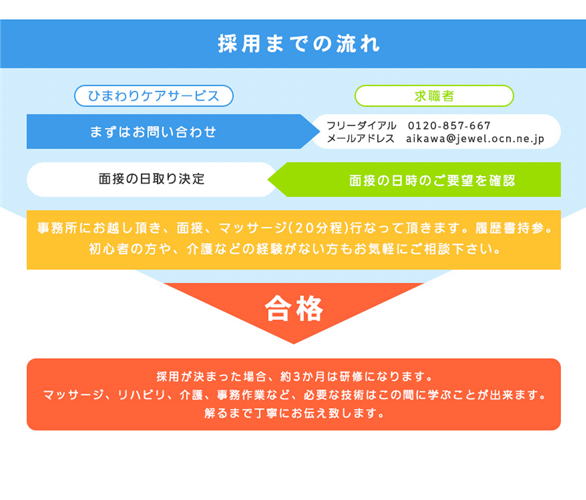 採用までの流れ

ひまわりケアサービス

求職者

まずはお問い合わせ

フリーダイアル　0120-857-667
メールアドレス　aikawa@jewel.ocn.ne.jp

面接の日取り決定

面接の日時のご要望を確認

事務所にお越し頂き、面接、マッサージ(20分程)行なって頂きます。履歴書持参。
初心者の方や、介護などの経験がない方もお気軽にご相談下さい。

合格

採用が決まった場合、約3か月は研修になります。
マッサージ、リハビリ、介護、事務作業など、必要な技術はこの間に学ぶことが出来ます。
解るまで丁寧にお伝え致します。